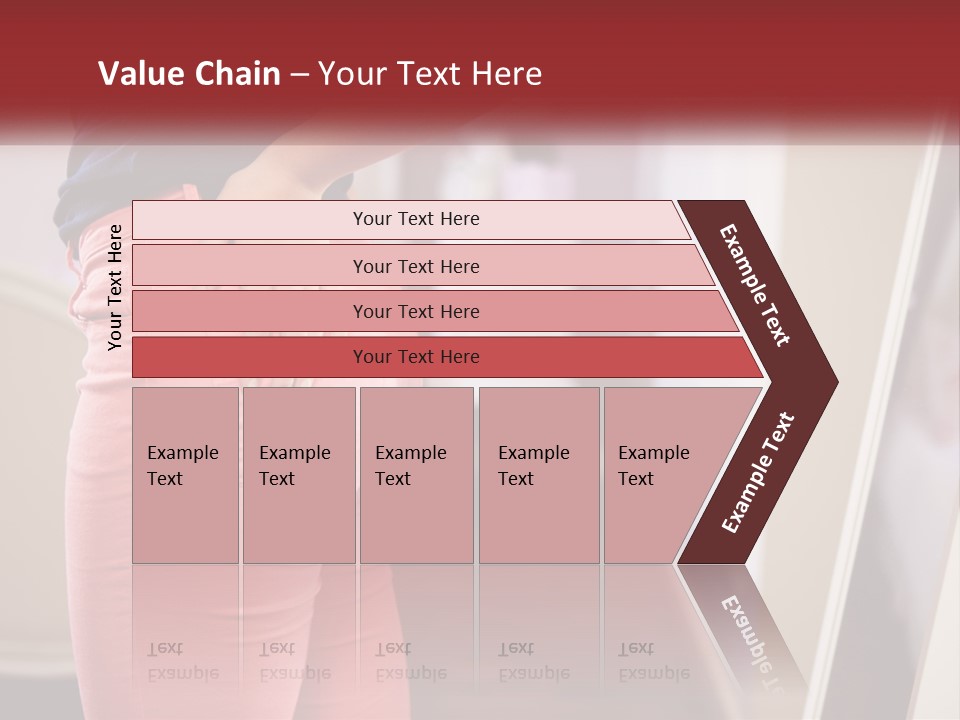 Value Chain – Your Text Here

Your Text Here

Your Text Here

Your Text Here

Your Text Here

Your Text Here

Example Text

Example Text

Example Text

Example Text

Example Text

Example Text

Example Text